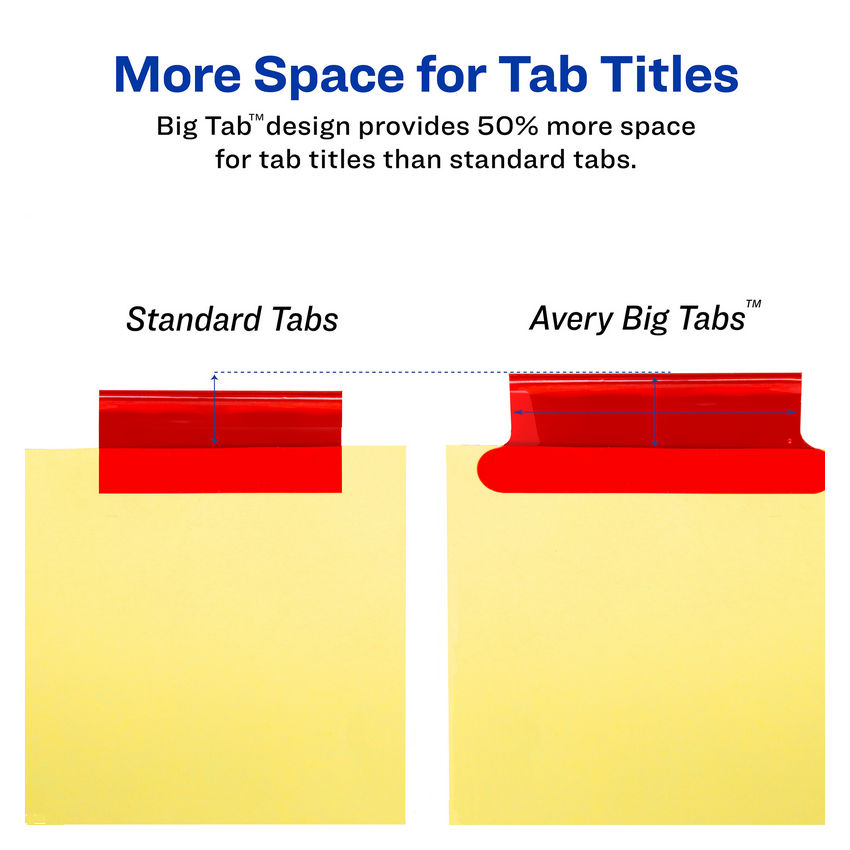 More Space for Tab Titles

Big Tab™ design provides 50% more space for tab titles than standard tabs.

Standard Tabs

Avery Big Tabs™